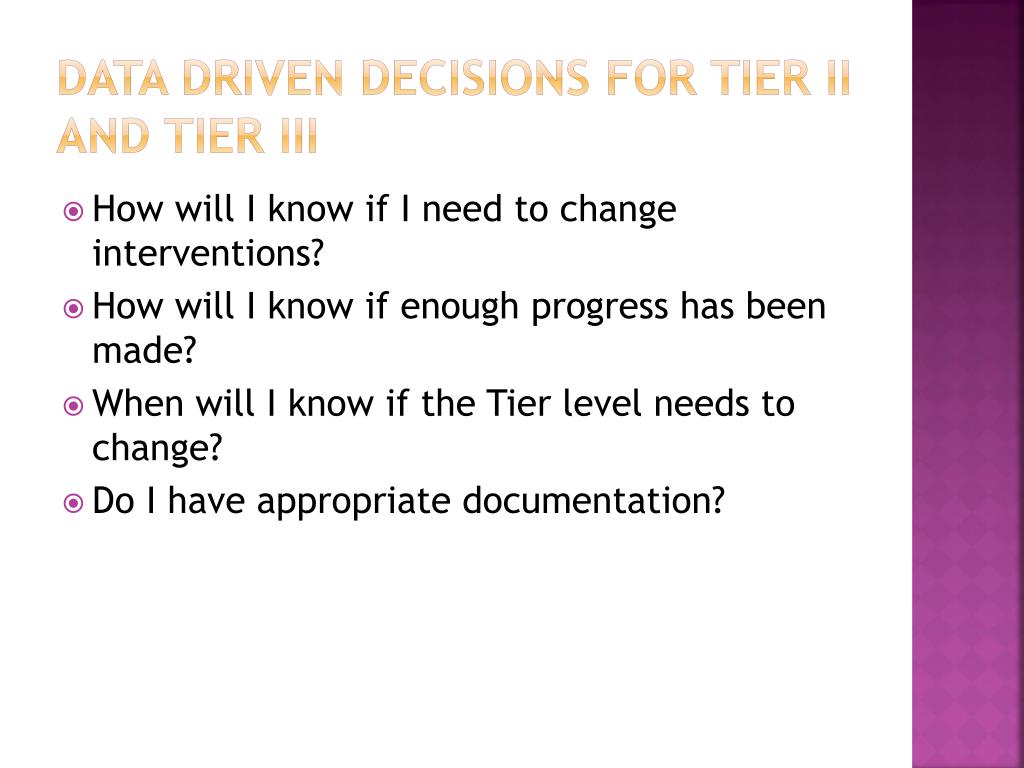 DATA DRIVEN DECISIONS FOR TIER II AND TIER III

How will I know if I need to change interventions?

How will I know if enough progress has been made?

When will I know if the Tier level needs to change?

Do I have appropriate documentation?